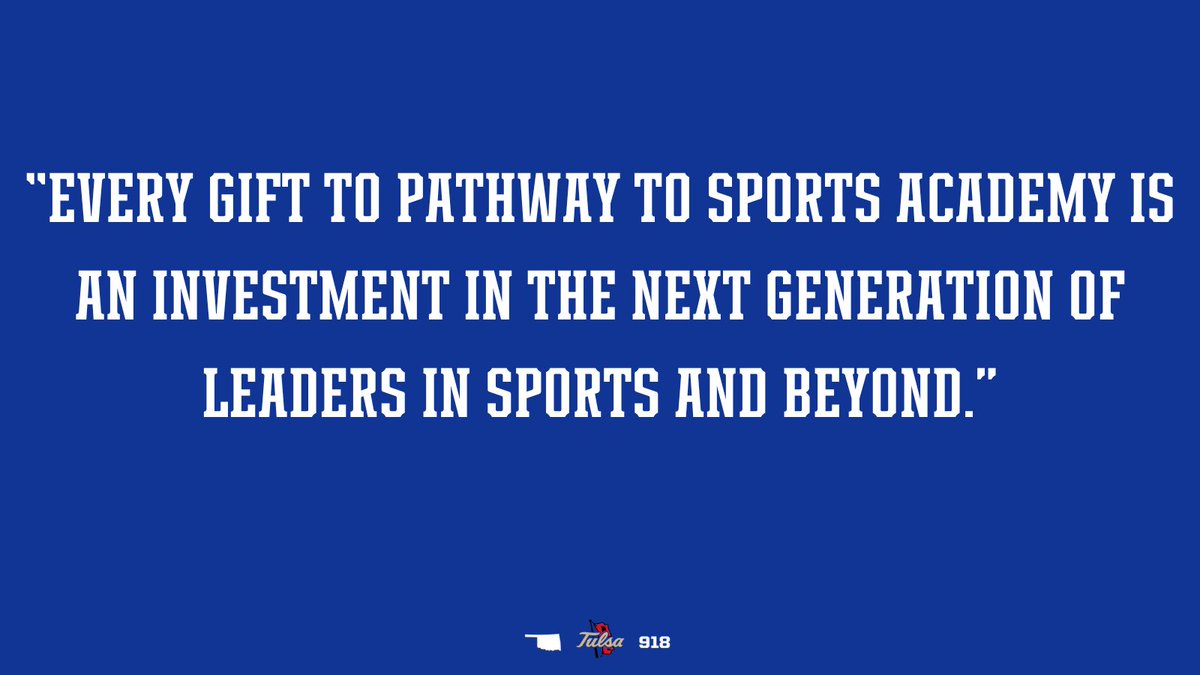 "EVERY GIFT TO PATHWAY TO SPORTS ACADEMY IS AN INVESTMENT IN THE NEXT GENERATION OF LEADERS IN SPORTS AND BEYOND."

Tulsa 918